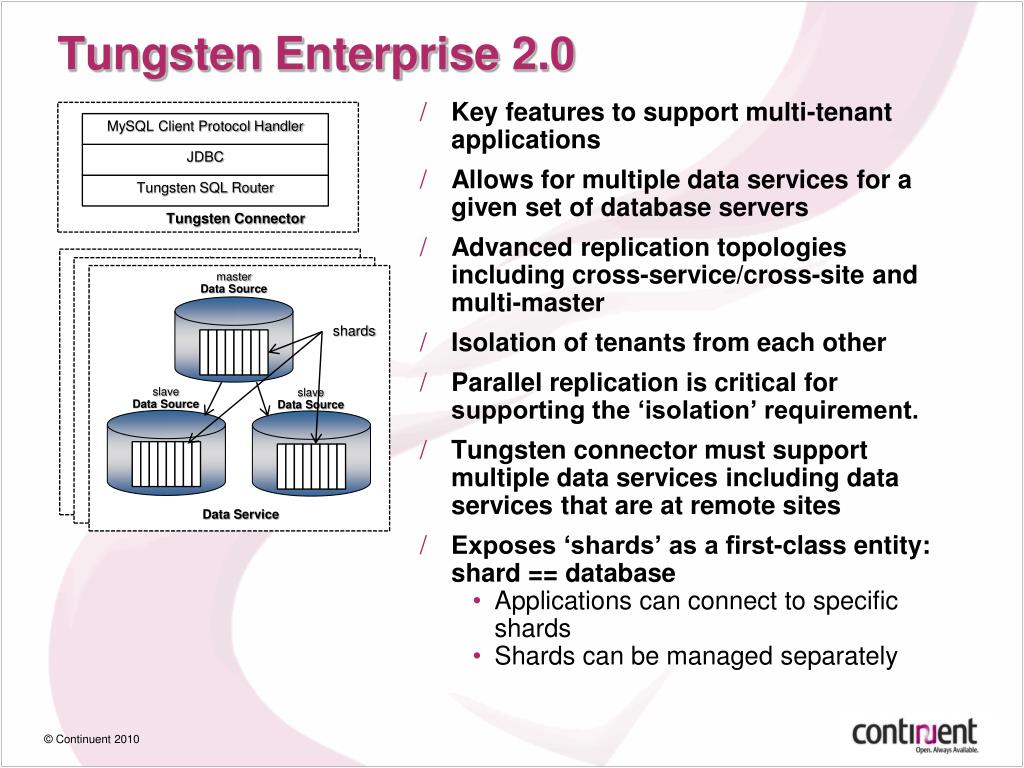 Tungsten Enterprise 2.0

MySQL Client Protocol Handler

JDBC

Tungsten SQL Router

Tungsten Connector

master
Data Source

shards

slave
Data Source

slave
Data Source

Data Service

/ Key features to support multi-tenant applications

/ Allows for multiple data services for a given set of database servers

/ Advanced replication topologies including cross-service/cross-site and multi-master

/ Isolation of tenants from each other

/ Parallel replication is critical for supporting the ‘isolation’ requirement.

/ Tungsten connector must support multiple data services including data services that are at remote sites

/ Exposes ‘shards’ as a first-class entity: shard == database
• Applications can connect to specific shards
• Shards can be managed separately

© Continuent 2010

continuent
Open. Always Available.